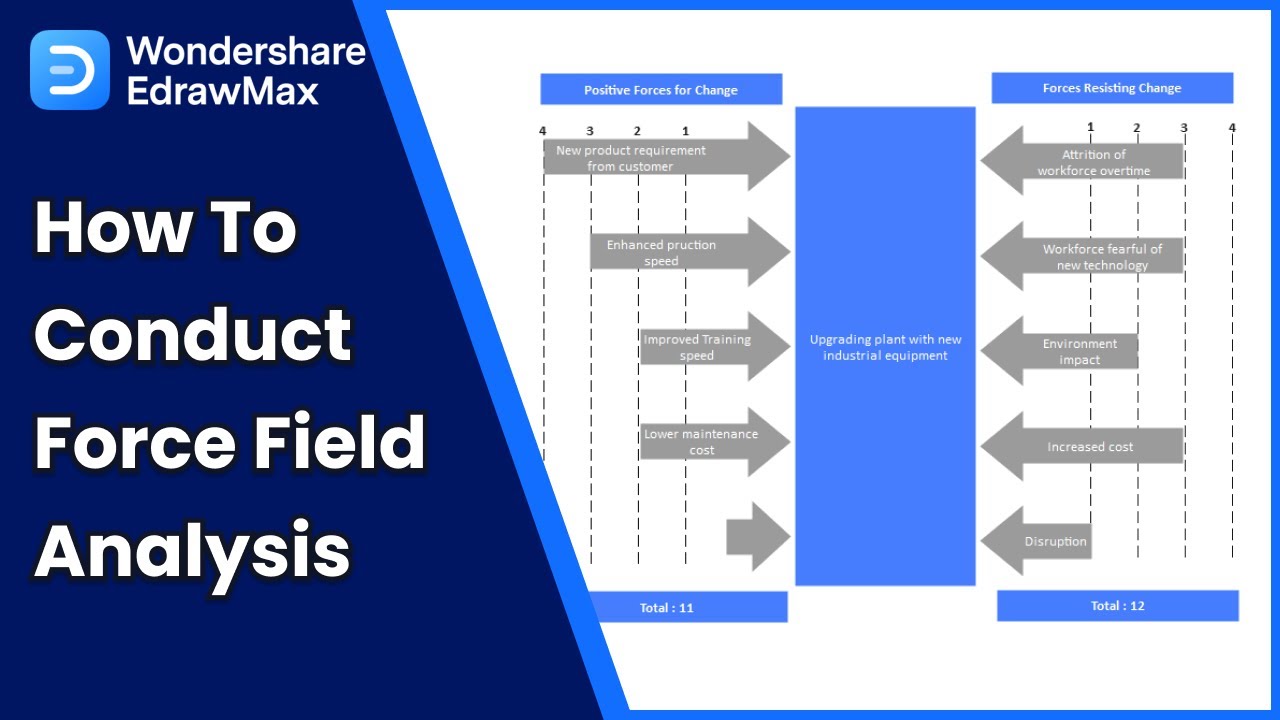 Wondershare EdrawMax

How To Conduct Force Field Analysis

Positive Forces for Change

4 3 2 1

New product requirement from customer

Enhanced pruction speed

Improved Training speed

Lower maintenance cost

Total : 11

Upgrading plant with new industrial equipment

Forces Resisting Change

1 2 3 4

Attrition of workforce overtime

Workforce fearful of new technology

Environment impact

Increased cost

Disruption

Total : 12